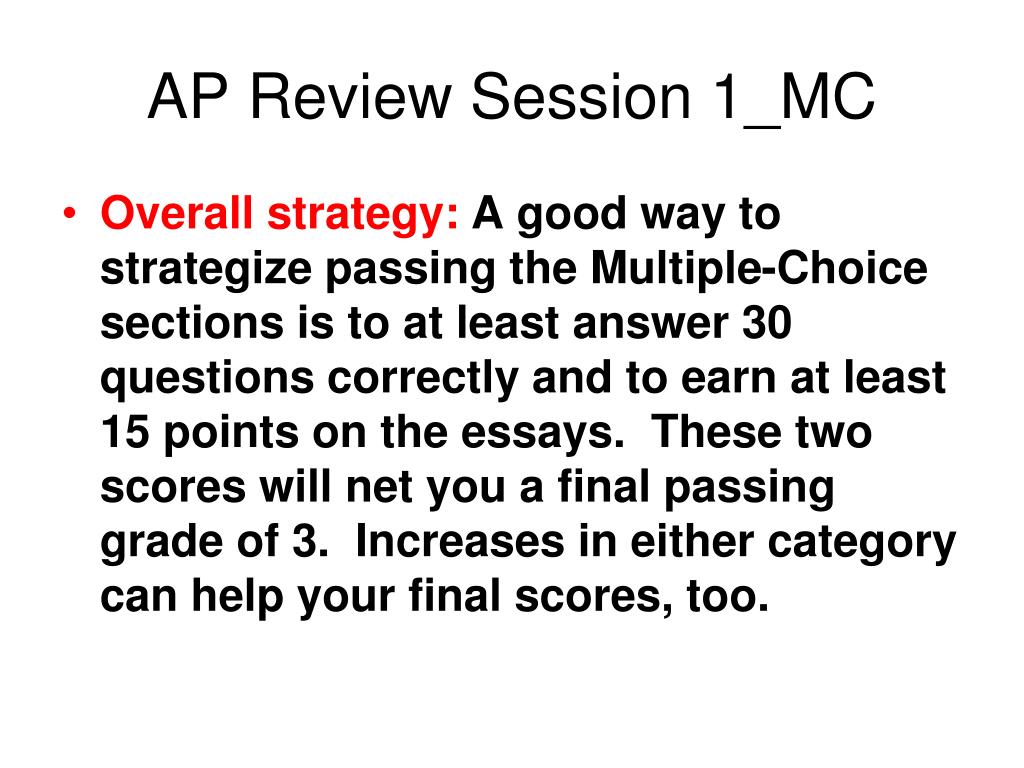 AP Review Session 1_MC

• Overall strategy: A good way to strategize passing the Multiple-Choice sections is to at least answer 30 questions correctly and to earn at least 15 points on the essays. These two scores will net you a final passing grade of 3. Increases in either category can help your final scores, too.